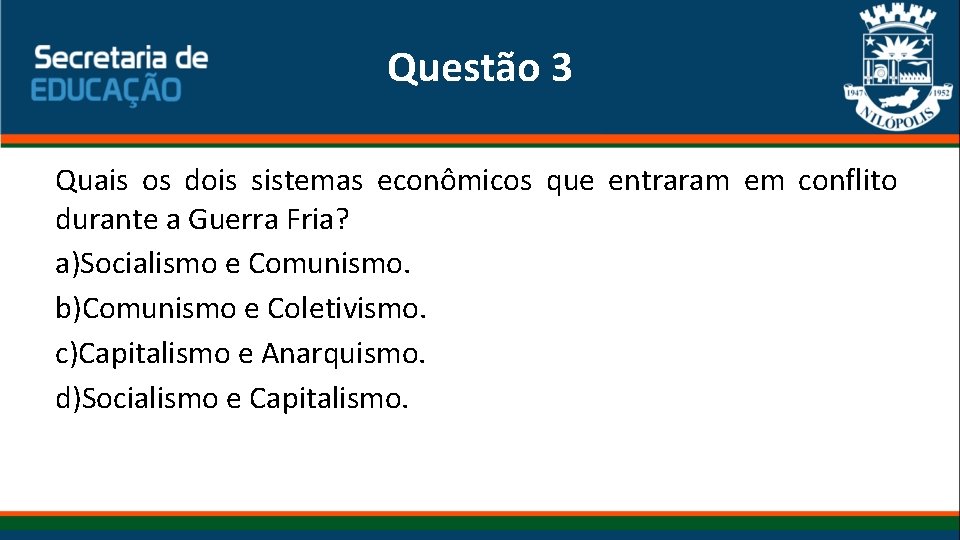 Secretaria de
EDUCAÇÃO

Questão 3

1947 1952
NILÓPOLIS

Quais os dois sistemas econômicos que entraram em conflito durante a Guerra Fria?

a)Socialismo e Comunismo.

b)Comunismo e Coletivismo.

c)Capitalismo e Anarquismo.

d)Socialismo e Capitalismo.